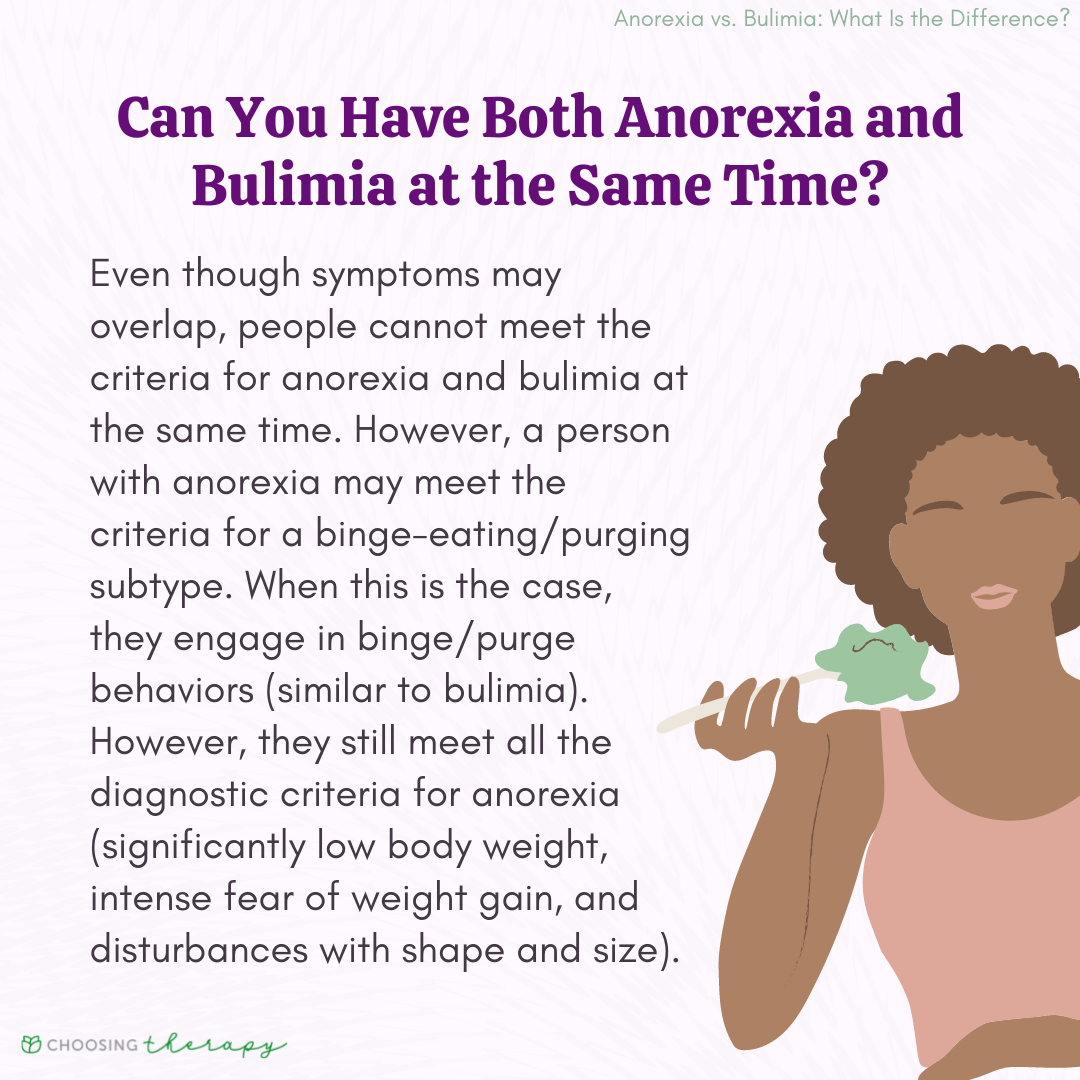 Anorexia vs. Bulimia: What Is the Difference?

Can You Have Both Anorexia and Bulimia at the Same Time?

Even though symptoms may overlap, people cannot meet the criteria for anorexia and bulimia at the same time. However, a person with anorexia may meet the criteria for a binge-eating/purging subtype. When this is the case, they engage in binge/purge behaviors (similar to bulimia). However, they still meet all the diagnostic criteria for anorexia (significantly low body weight, intense fear of weight gain, and disturbances with shape and size).

CHOOSING therapy